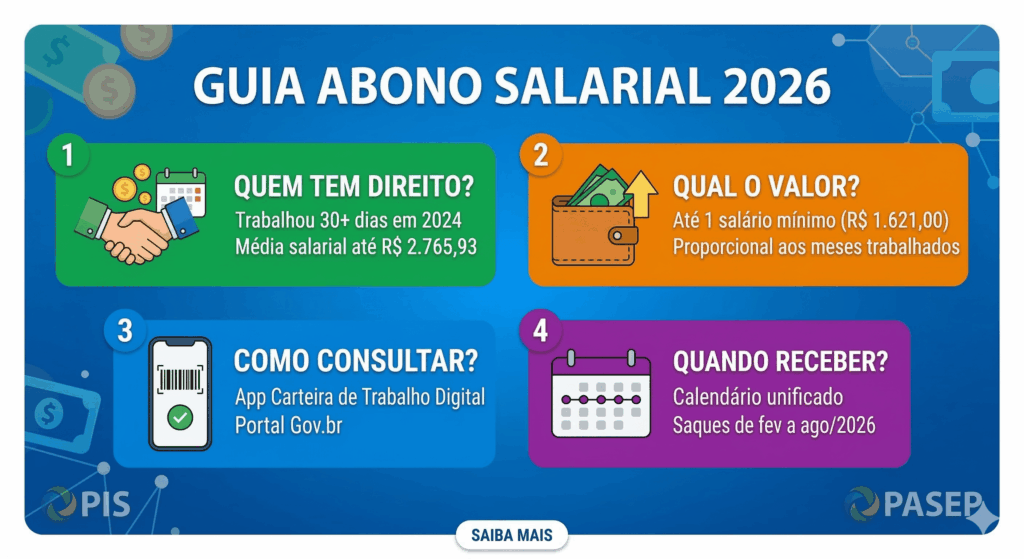 GUIA ABONO SALARIAL 2026

1
QUEM TEM DIREITO?
Trabalhou 30+ dias em 2024
Média salarial até R$ 2.765,93

2
QUAL O VALOR?
Até 1 salário mínimo (R$ 1.621,00)
Proporcional aos meses trabalhados

3
COMO CONSULTAR?
App Carteira de Trabalho Digital
Portal Gov.br

4
QUANDO RECEBER?
Calendário unificado
Saques de fev a ago/2026

PIS

PASEP

SAIBA MAIS